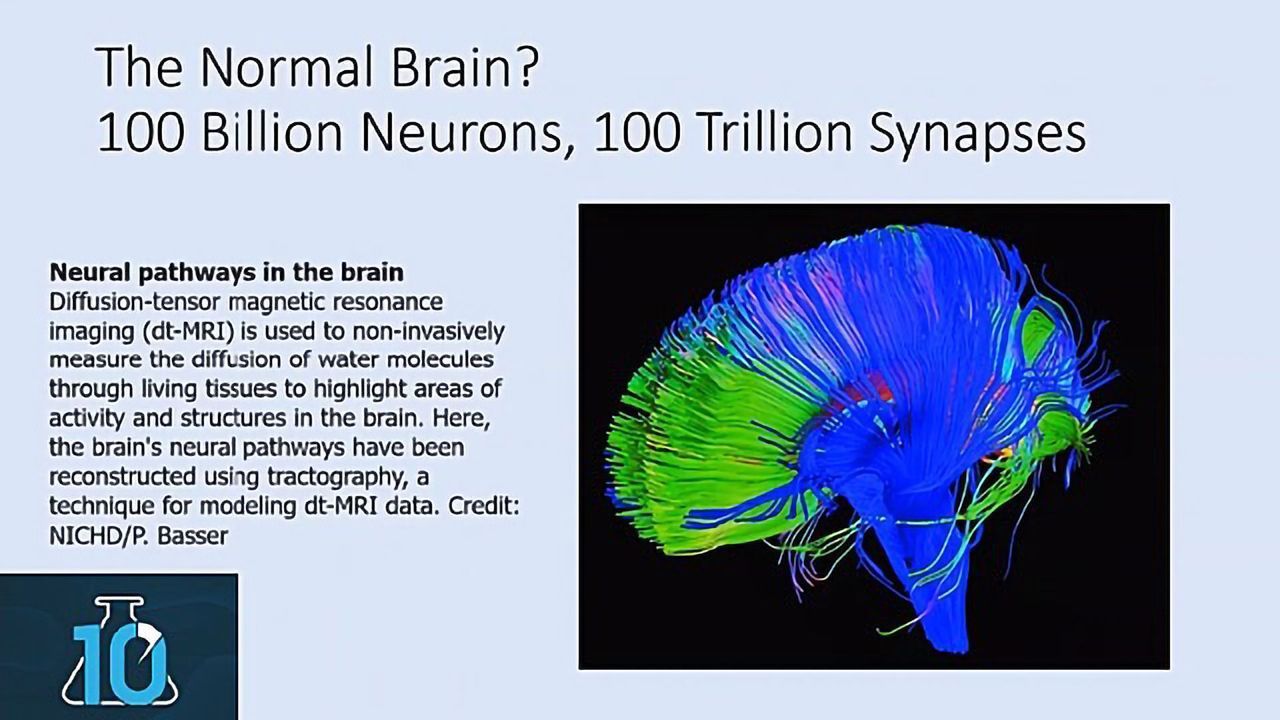 The Normal Brain?
100 Billion Neurons, 100 Trillion Synapses

**Neural pathways in the brain**
Diffusion-tensor magnetic resonance imaging (dt-MRI) is used to non-invasively measure the diffusion of water molecules through living tissues to highlight areas of activity and structures in the brain. Here, the brain's neural pathways have been reconstructed using tractography, a technique for modeling dt-MRI data. Credit: NICHD/P. Basser

10